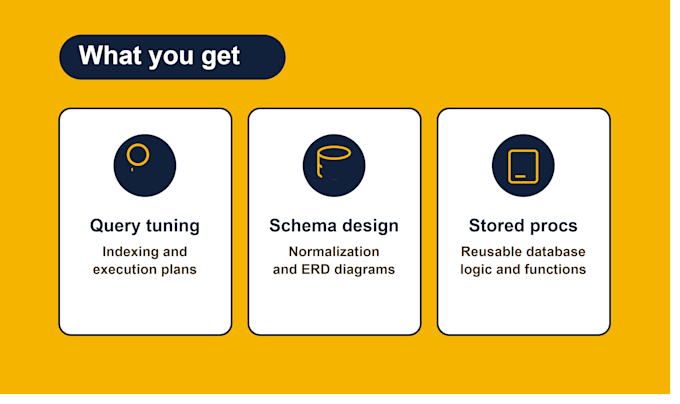 What you get

Query tuning
Indexing and execution plans

Schema design
Normalization and ERD diagrams

Stored procs
Reusable database logic and functions